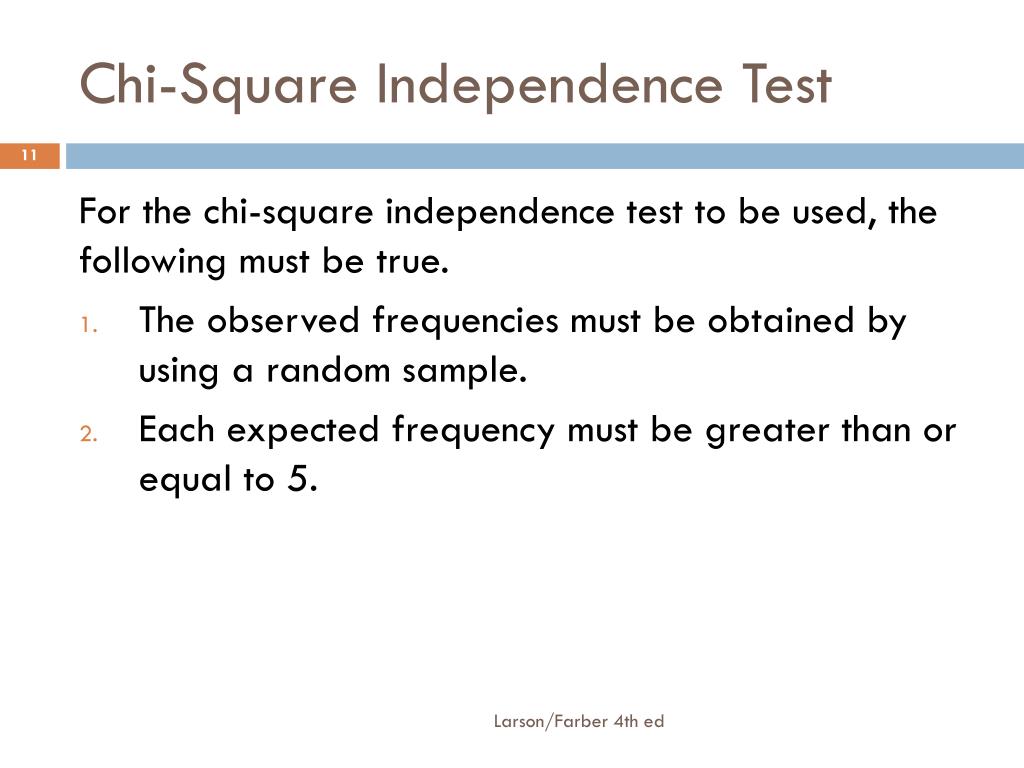 Chi-Square Independence Test

11

For the chi-square independence test to be used, the following must be true.

1. The observed frequencies must be obtained by using a random sample.

2. Each expected frequency must be greater than or equal to 5.

Larson/Farber 4th ed